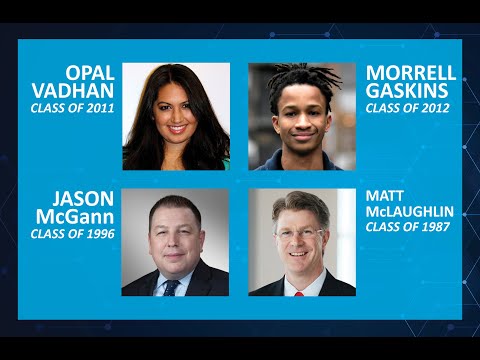 OPAL VADHAN
CLASS OF 2011

MORRELL GASKINS
CLASS OF 2012

JASON McGann
CLASS OF 1996

MATT McLAUGHLIN
CLASS OF 1987